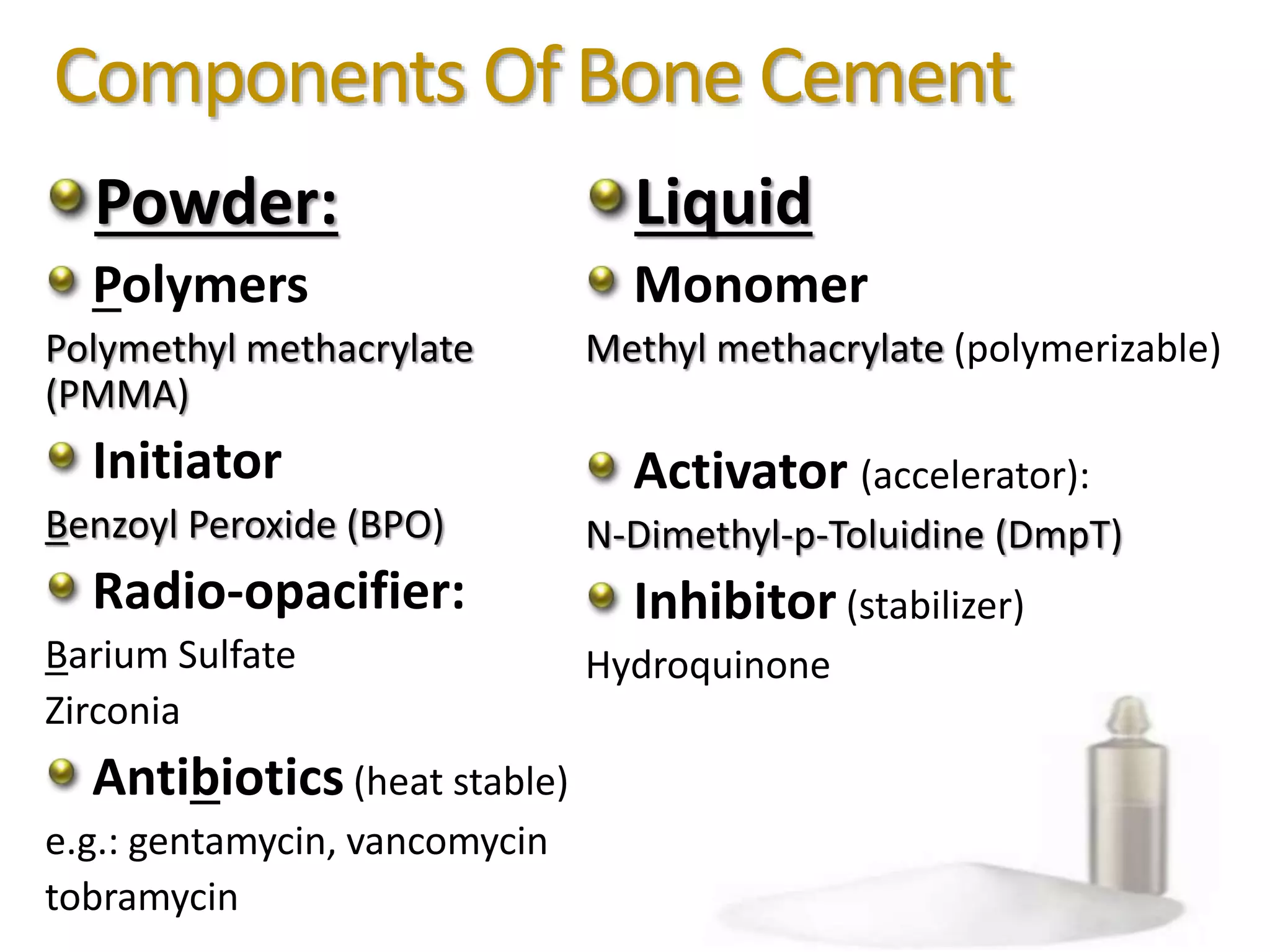 Components Of Bone Cement

Powder:

Polymers

Polymethyl methacrylate (PMMA)

Initiator

Benzoyl Peroxide (BPO)

Radio-opacifier:

Barium Sulfate

Zirconia

Antibiotics (heat stable)

e.g.: gentamycin, vancomycin

tobramycin

Liquid

Monomer

Methyl methacrylate (polymerizable)

Activator (accelerator):

N-Dimethyl-p-Toluidine (DmpT)

Inhibitor (stabilizer)

Hydroquinone